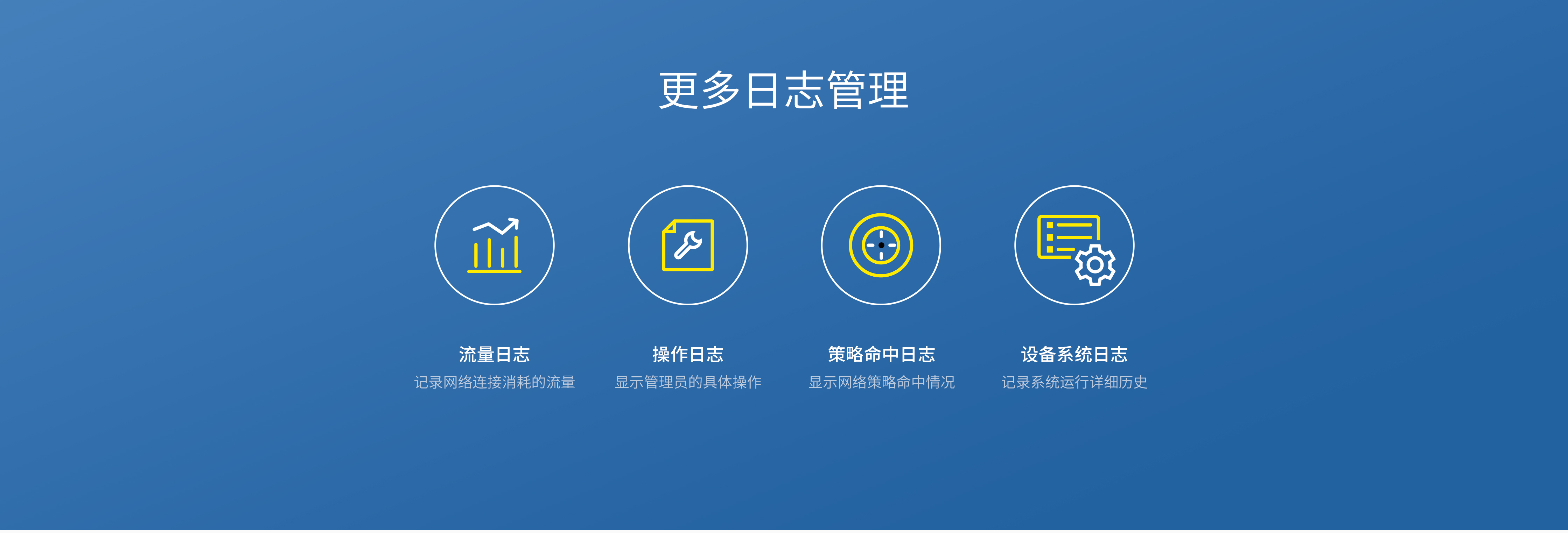 更多日志管理

流量日志
记录网络连接消耗的流量

操作日志
显示管理员的具体操作

策略命中日志
显示网络策略命中情况

设备系统日志
记录系统运行详细历史